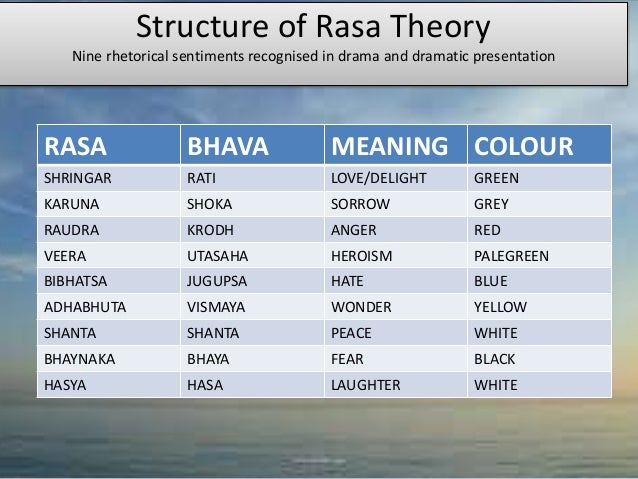 Structure of Rasa Theory
Nine rhetorical sentiments recognised in drama and dramatic presentation

| RASA | BHAVA | MEANING | COLOUR |
|---|---|---|---|
| SHRINGAR | RATI | LOVE/DELIGHT | GREEN |
| KARUNA | SHOKA | SORROW | GREY |
| RAUDRA | KRODH | ANGER | RED |
| VEERA | UTASAHA | HEROISM | PALEGREEN |
| BIBHATSA | JUGUPSA | HATE | BLUE |
| ADHABHUTA | VISMAYA | WONDER | YELLOW |
| SHANTA | SHANTA | PEACE | WHITE |
| BHAYNAKA | BHAYA | FEAR | BLACK |
| HASYA | HASA | LAUGHTER | WHITE |